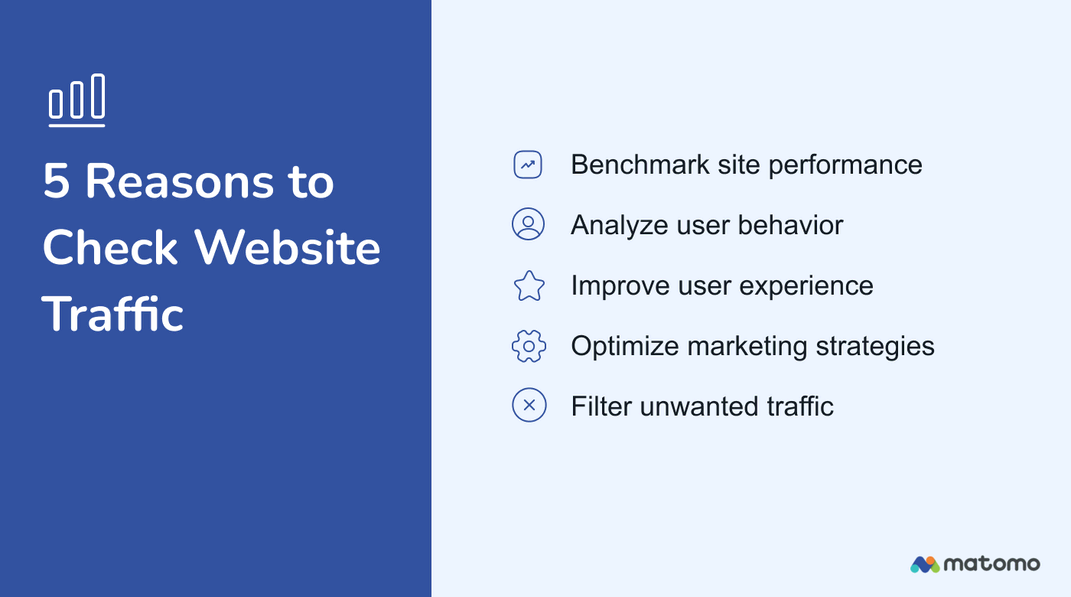 5 Reasons to Check Website Traffic

Benchmark site performance

Analyze user behavior

Improve user experience

Optimize marketing strategies

Filter unwanted traffic

matomo